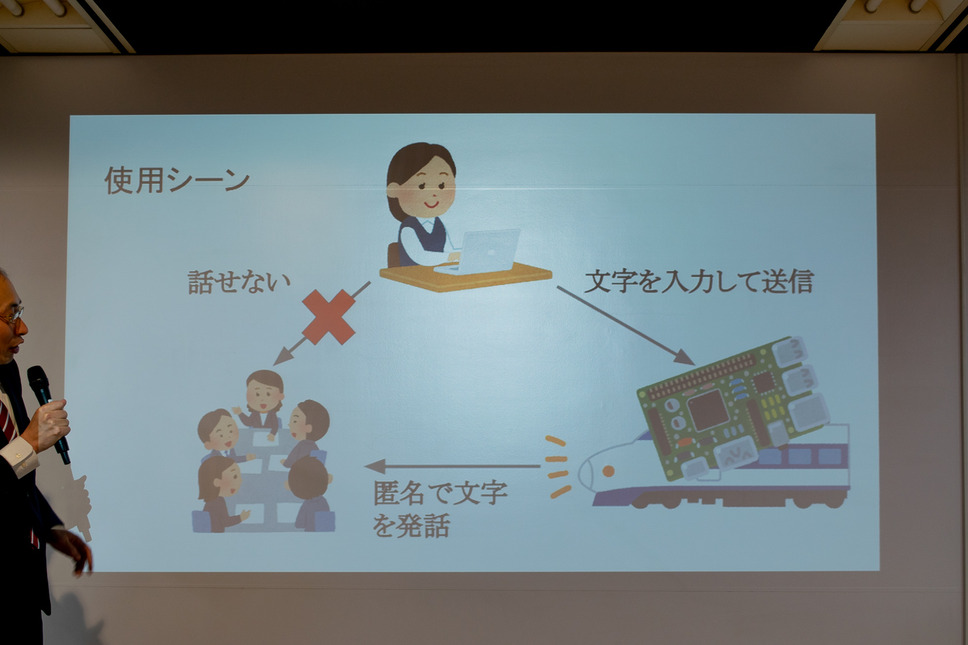 使用シーン

話せない

文字を入力して送信

匿名で文字を発話